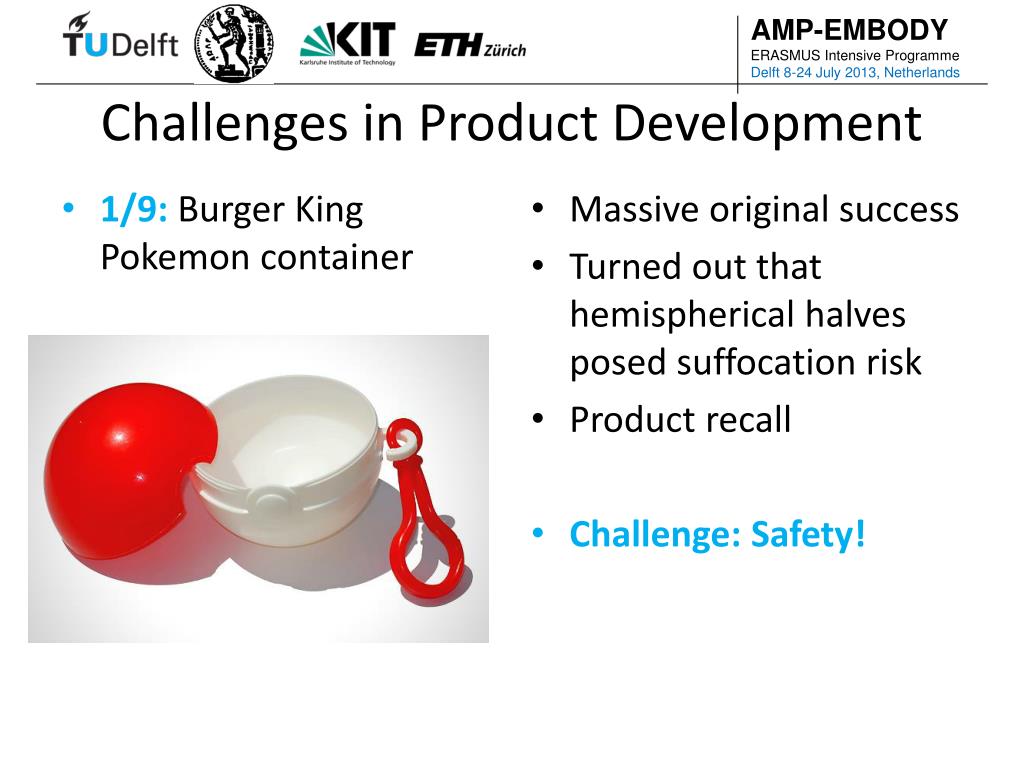 TUDelft KIT Karlsruhe Institute of Technology ETH Zürich

AMP-EMBODY
ERASMUS Intensive Programme
Delft 8-24 July 2013, Netherlands

Challenges in Product Development

• 1/9: Burger King Pokemon container

• Massive original success
• Turned out that hemispherical halves posed suffocation risk
• Product recall

• Challenge: Safety!